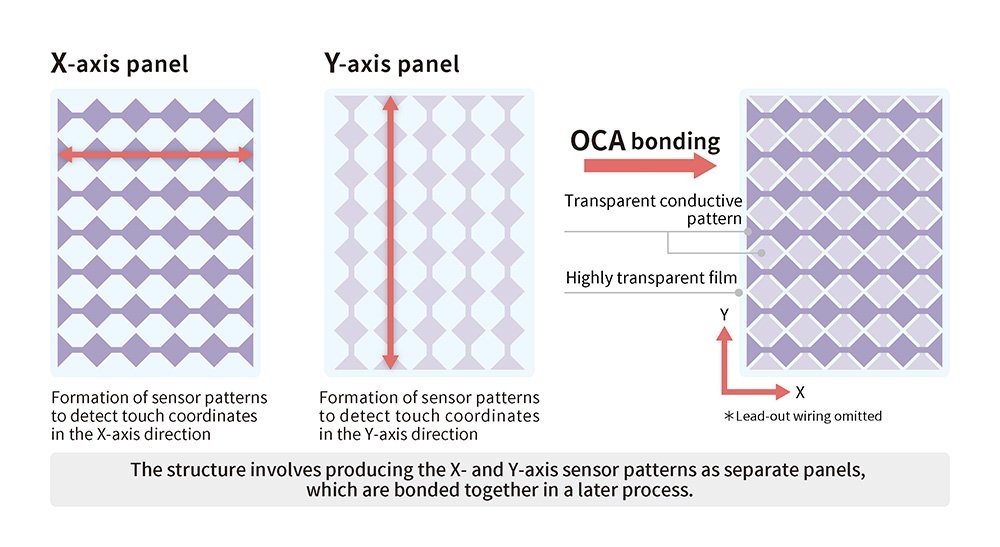 X-axis panel

Formation of sensor patterns to detect touch coordinates in the X-axis direction

Y-axis panel

Formation of sensor patterns to detect touch coordinates in the Y-axis direction

OCA bonding

Transparent conductive pattern

Highly transparent film

Y

X

＊Lead-out wiring omitted

The structure involves producing the X- and Y-axis sensor patterns as separate panels, which are bonded together in a later process.